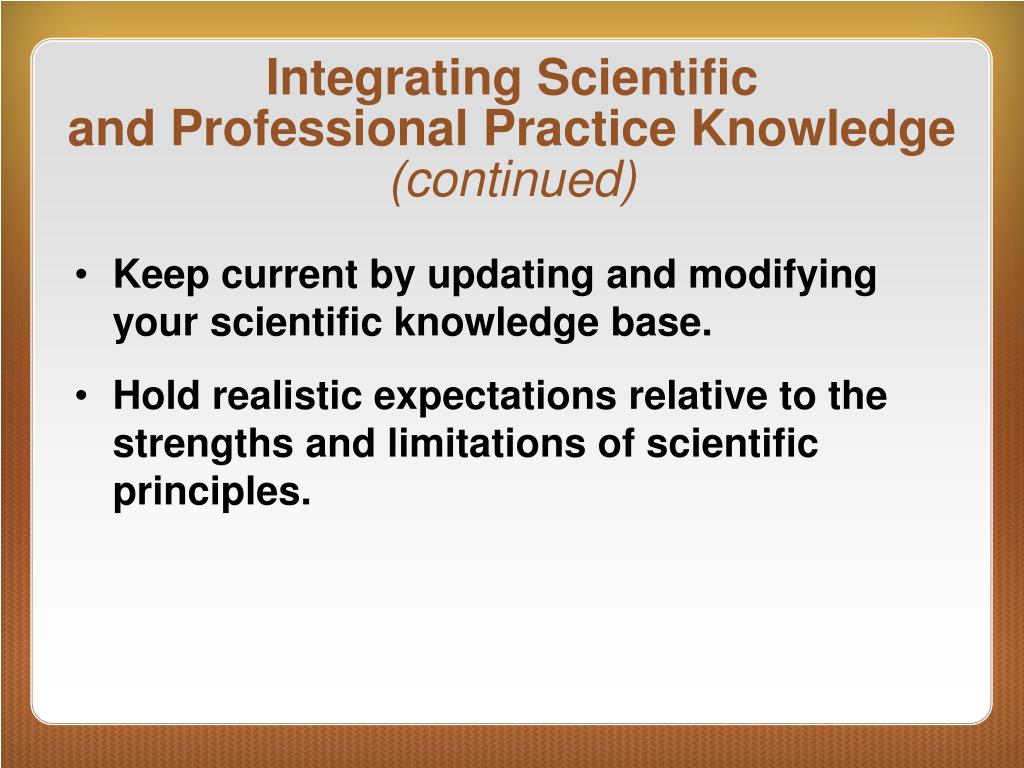 Integrating Scientific and Professional Practice Knowledge (continued)

• Keep current by updating and modifying your scientific knowledge base.

• Hold realistic expectations relative to the strengths and limitations of scientific principles.